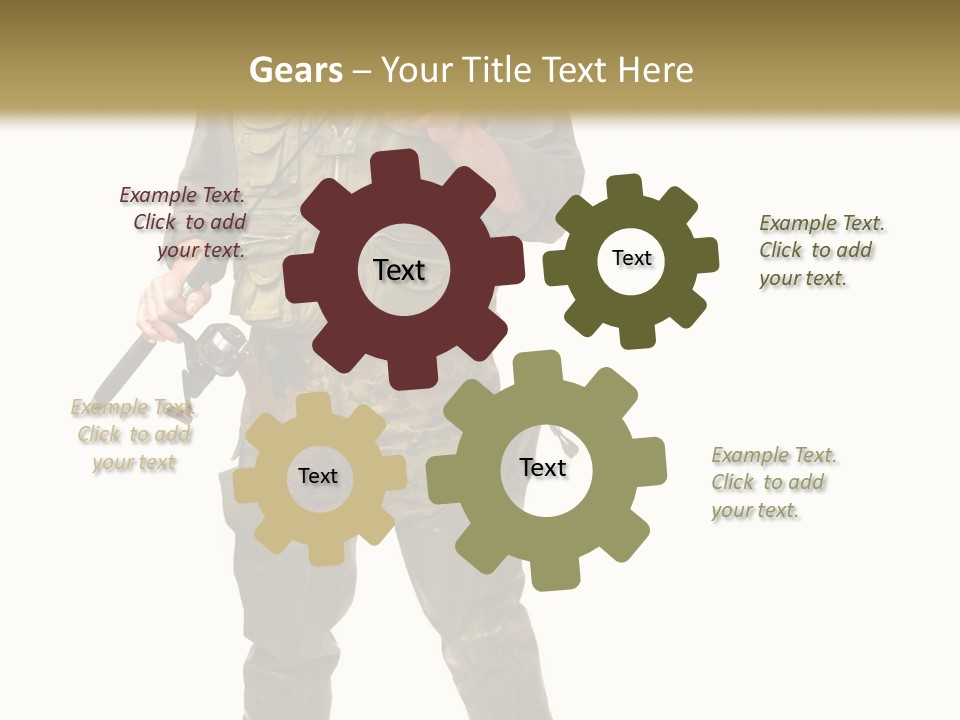 Gears – Your Title Text Here

Example Text. Click to add your text.

Text

Text

Example Text. Click to add your text.

Example Text. Click to add your text

Text

Text

Example Text. Click to add your text.